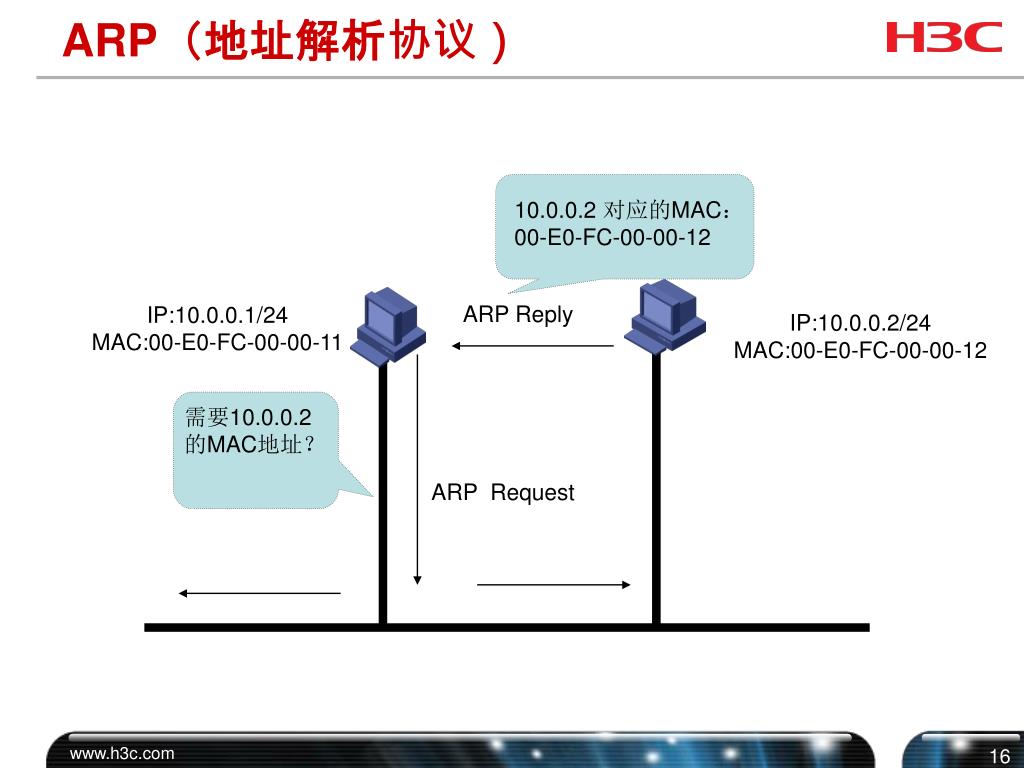 ARP（地址解析协议）

H3C

10.0.0.2 对应的MAC：
00-E0-FC-00-00-12

IP:10.0.0.1/24
MAC:00-E0-FC-00-00-11

ARP Reply

IP:10.0.0.2/24
MAC:00-E0-FC-00-00-12

需要10.0.0.2
的MAC地址？

ARP Request

www.h3c.com

16